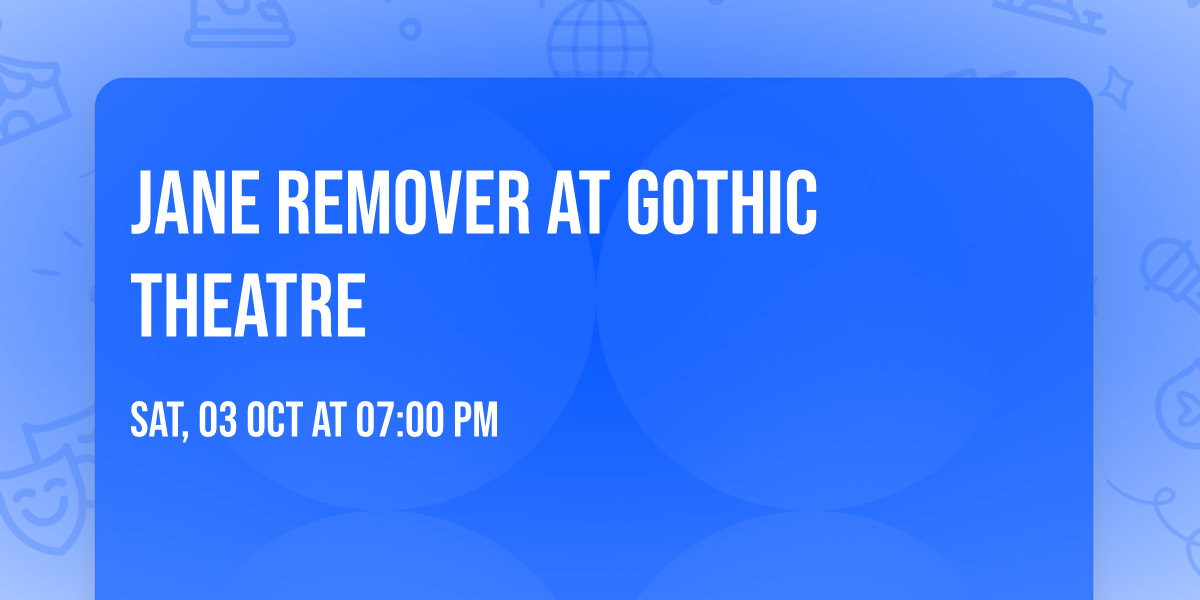 JANE REMOVER AT GOTHIC THEATRE

SAT, 03 OCT AT 07:00 PM